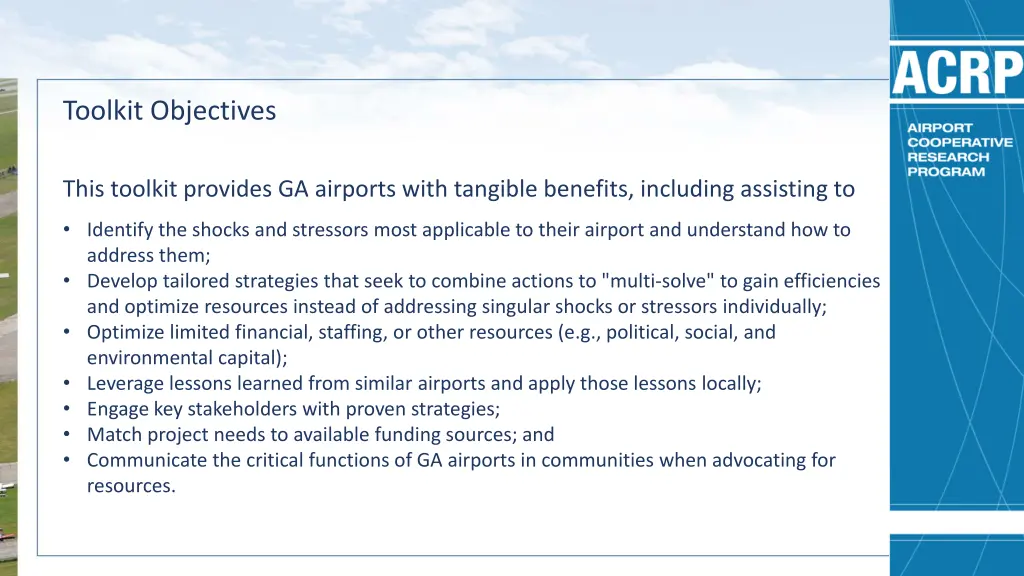 Toolkit Objectives

This toolkit provides GA airports with tangible benefits, including assisting to

• Identify the shocks and stressors most applicable to their airport and understand how to address them;
• Develop tailored strategies that seek to combine actions to "multi-solve" to gain efficiencies and optimize resources instead of addressing singular shocks or stressors individually;
• Optimize limited financial, staffing, or other resources (e.g., political, social, and environmental capital);
• Leverage lessons learned from similar airports and apply those lessons locally;
• Engage key stakeholders with proven strategies;
• Match project needs to available funding sources; and
• Communicate the critical functions of GA airports in communities when advocating for resources.

ACRP
AIRPORT COOPERATIVE RESEARCH PROGRAM